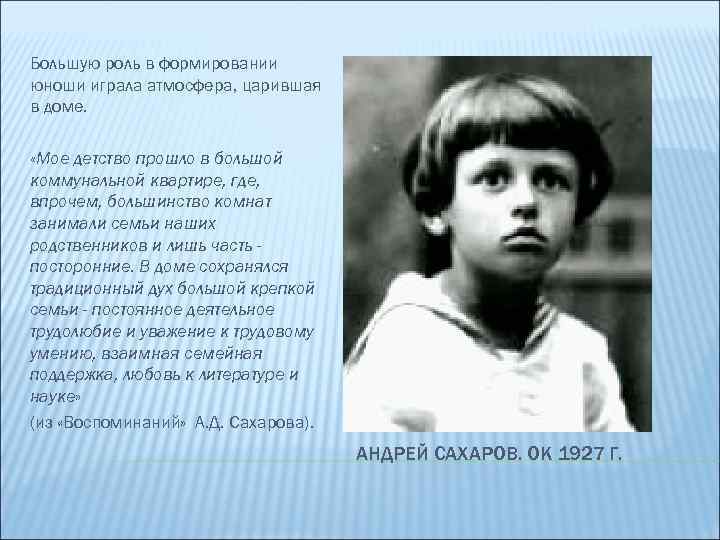 Большую роль в формировании юноши играла атмосфера, царившая в доме.

«Мое детство прошло в большой коммунальной квартире, где, впрочем, большинство комнат занимали семьи наших родственников и лишь часть - посторонние. В доме сохранялся традиционный дух большой крепкой семьи - постоянное деятельное трудолюбие и уважение к трудовому умению, взаимная семейная поддержка, любовь к литературе и науке»

(из «Воспоминаний» А.Д. Сахарова).

АНДРЕЙ САХАРОВ. ОК 1927 Г.